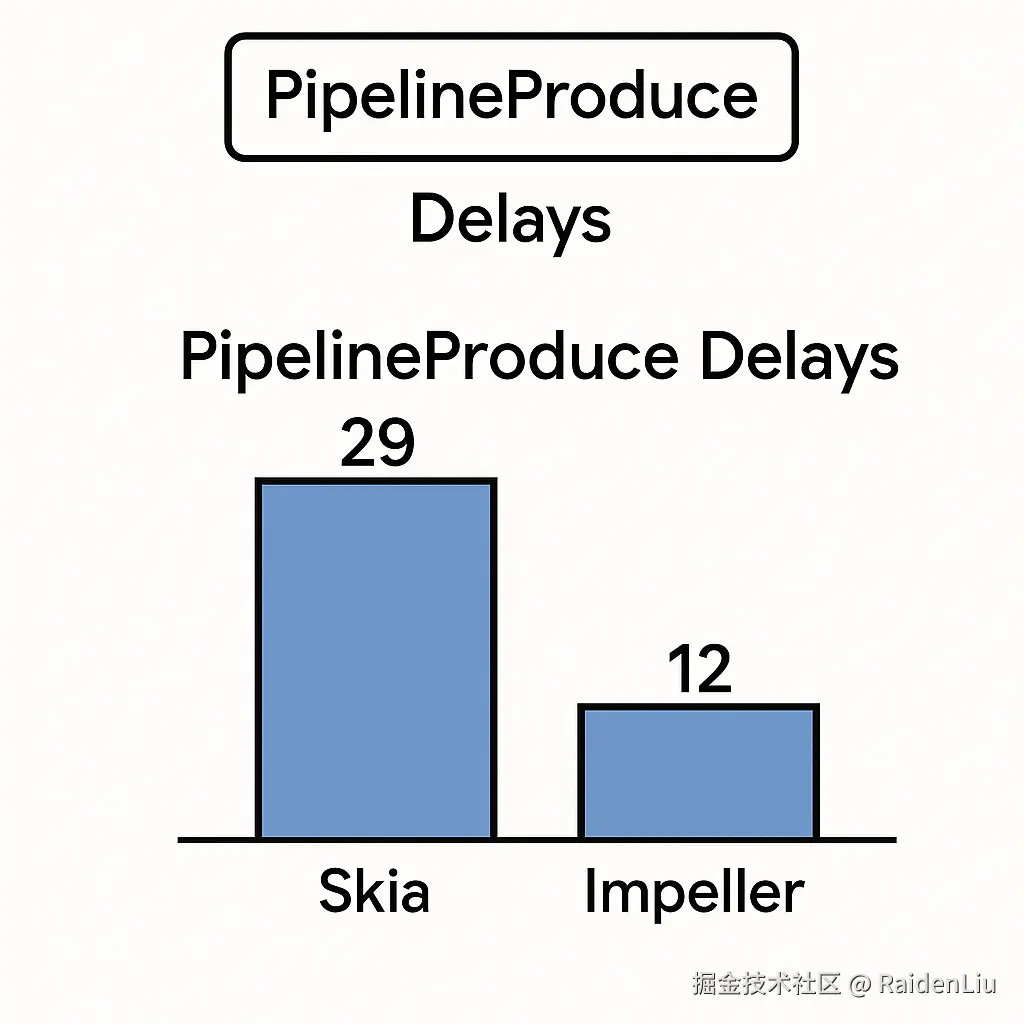 PipelineProduce

Delays

PipelineProduce Delays

29

12

Skia

Impeller

掘金技术社区 @ RaidenLiu